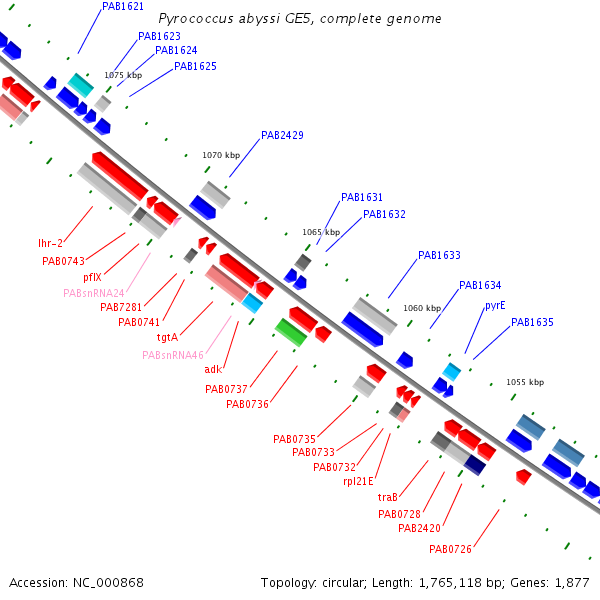 Pyrococcus abyssi GE5, complete genome

PAB1621
PAB1623
PAB1624
PAB1625
1075 kbp
PAB2429
1070 kbp
PAB1631
PAB1632
1065 kbp
PAB1633
PAB1634
1060 kbp
pyrE
PAB1635
1055 kbp

lhr-2
PAB0743
pflX
PABsnRNA24
PAB7281
PAB0741
tgtA
PABsnRNA46
adk
PAB0737
PAB0736
PAB0735
PAB0733
PAB0732
rpl21E
traB
PAB0728
PAB2420
PAB0726

Accession: NC_000868

Topology: circular; Length: 1,765,118 bp; Genes: 1,877